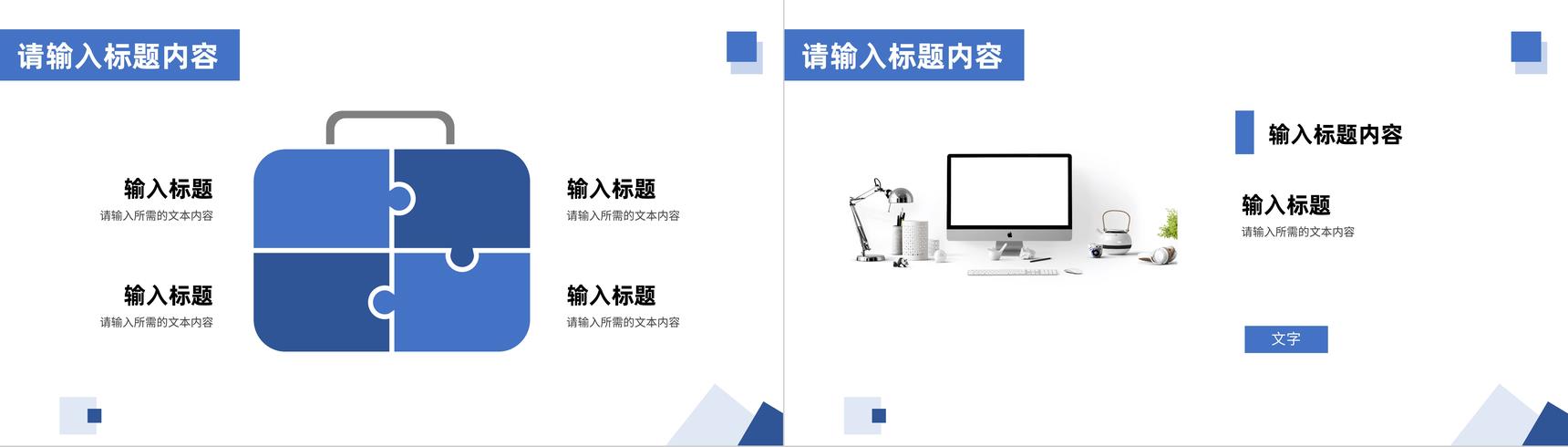 请输入标题内容

输入标题
请输入所需的文本内容

输入标题
请输入所需的文本内容

输入标题
请输入所需的文本内容

输入标题
请输入所需的文本内容

请输入标题内容

输入标题内容

输入标题
请输入所需的文本内容

文字